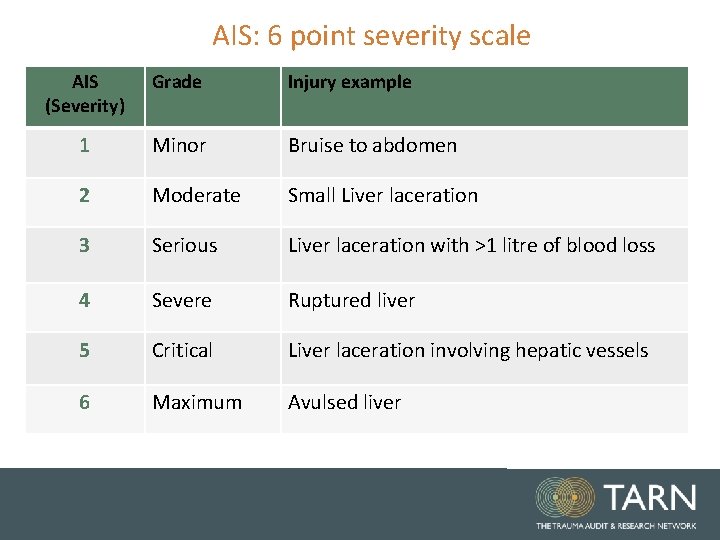 AIS: 6 point severity scale

| AIS (Severity) | Grade | Injury example |
|---|---|---|
| 1 | Minor | Bruise to abdomen |
| 2 | Moderate | Small Liver laceration |
| 3 | Serious | Liver laceration with >1 litre of blood loss |
| 4 | Severe | Ruptured liver |
| 5 | Critical | Liver laceration involving hepatic vessels |
| 6 | Maximum | Avulsed liver |

TARN
THE TRAUMA AUDIT & RESEARCH NETWORK